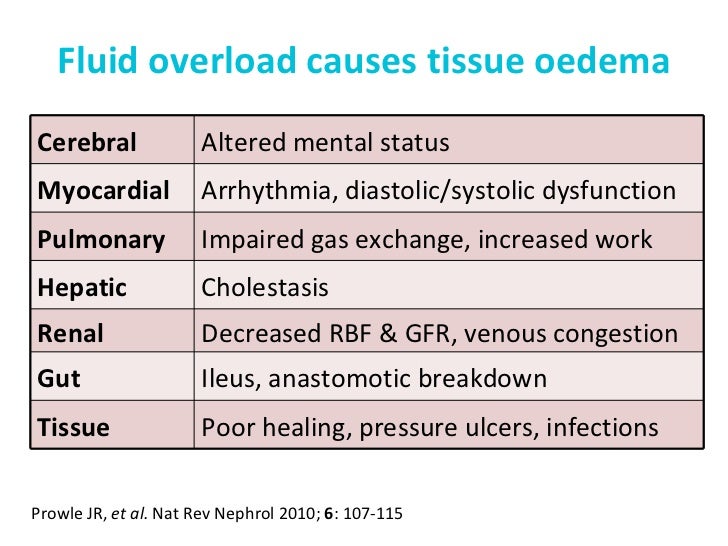 Fluid overload causes tissue oedema

| Cerebral | Altered mental status |
|---|---|
| Myocardial | Arrhythmia, diastolic/systolic dysfunction |
| Pulmonary | Impaired gas exchange, increased work |
| Hepatic | Cholestasis |
| Renal | Decreased RBF & GFR, venous congestion |
| Gut | Ileus, anastomotic breakdown |
| Tissue | Poor healing, pressure ulcers, infections |

Prowle JR, et al. Nat Rev Nephrol 2010; 6: 107-115